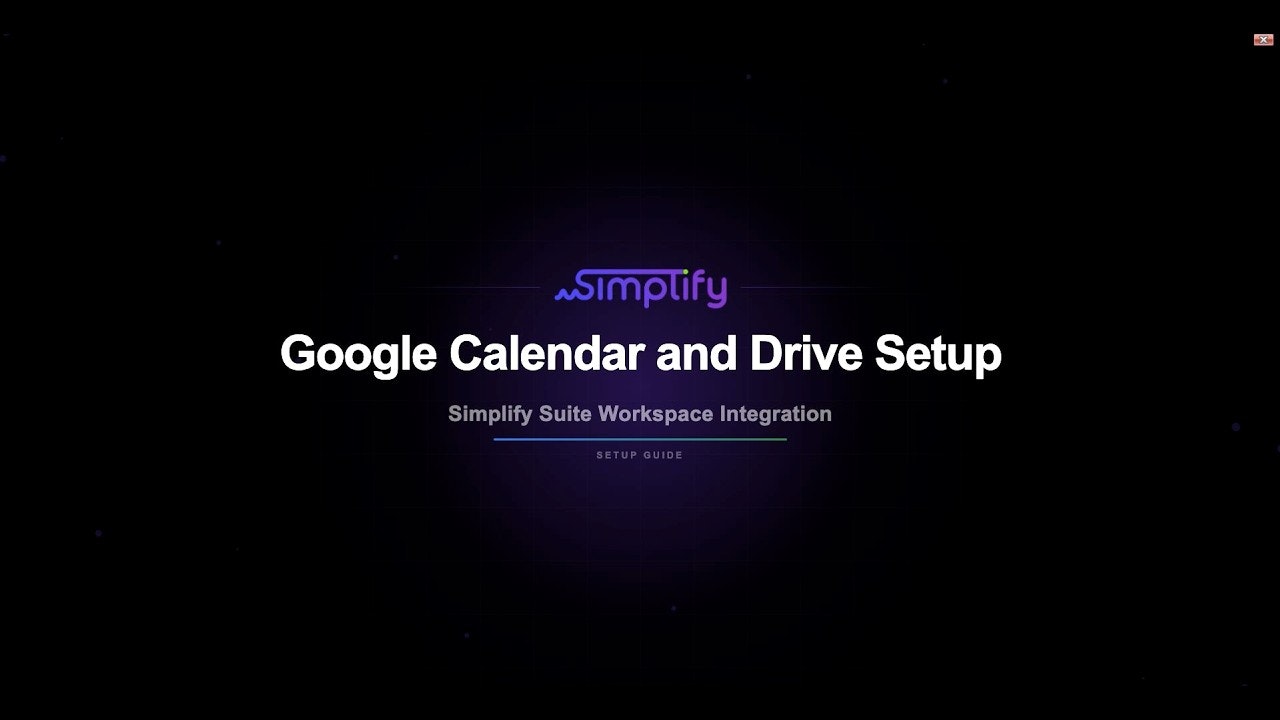 Simplify

Google Calendar and Drive Setup

Simplify Suite Workspace Integration

SETUP GUIDE